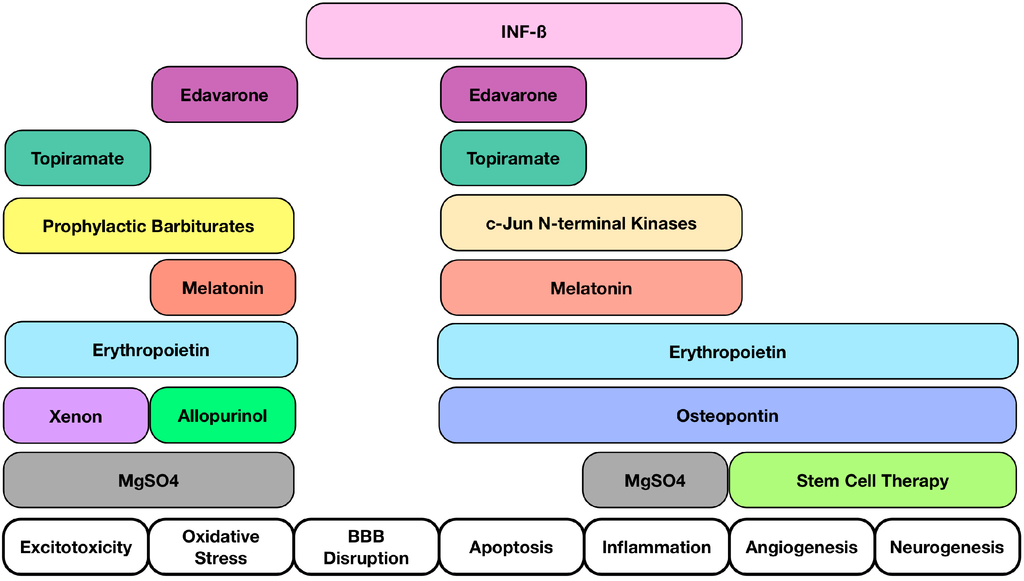 INF-ß

Edavarone

Edavarone

Topiramate

Topiramate

Prophylactic Barbiturates

c-Jun N-terminal Kinases

Melatonin

Melatonin

Erythropoietin

Erythropoietin

Xenon

Allopurinol

Osteopontin

MgSO4

MgSO4

Stem Cell Therapy

Excitotoxicity

Oxidative Stress

BBB Disruption

Apoptosis

Inflammation

Angiogenesis

Neurogenesis